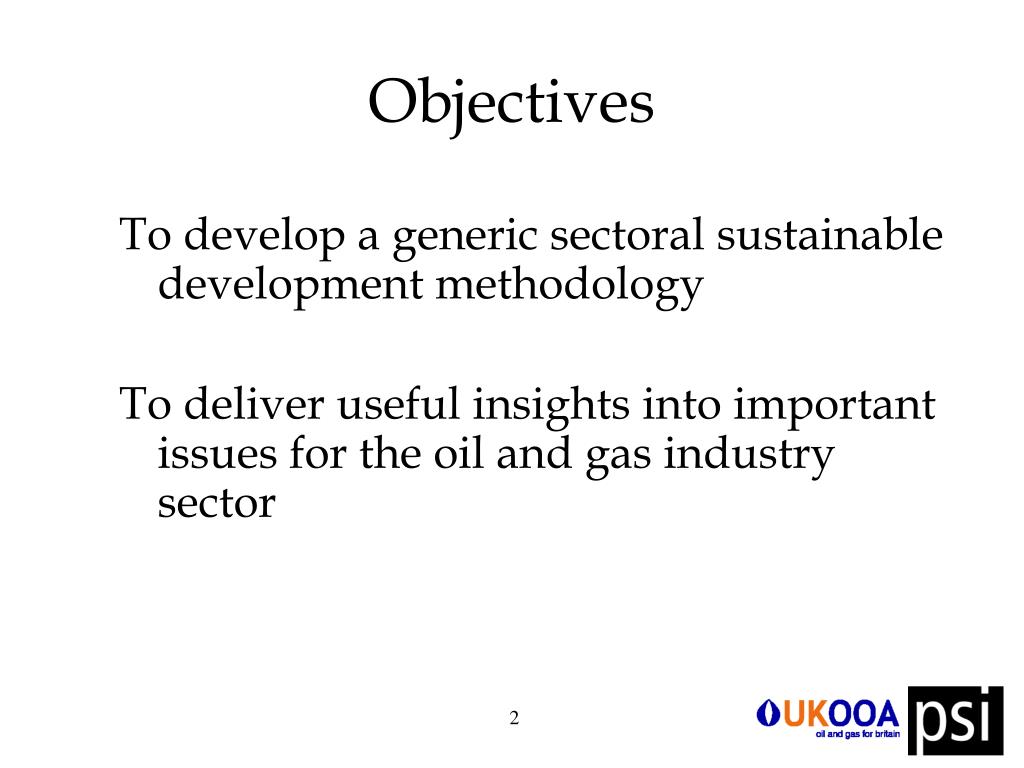 Objectives

To develop a generic sectoral sustainable development methodology

To deliver useful insights into important issues for the oil and gas industry sector

2

UKOOA
oil and gas for britain

psi